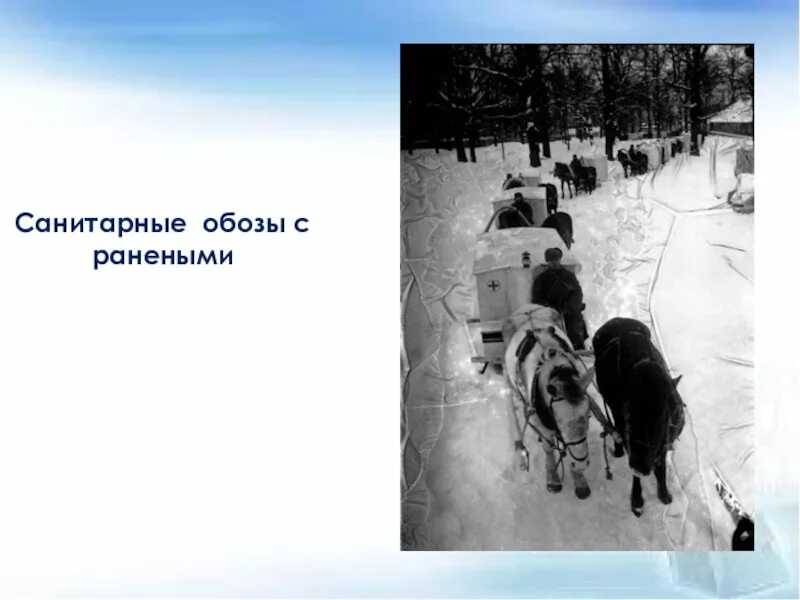 Санитарные обозы с ранеными